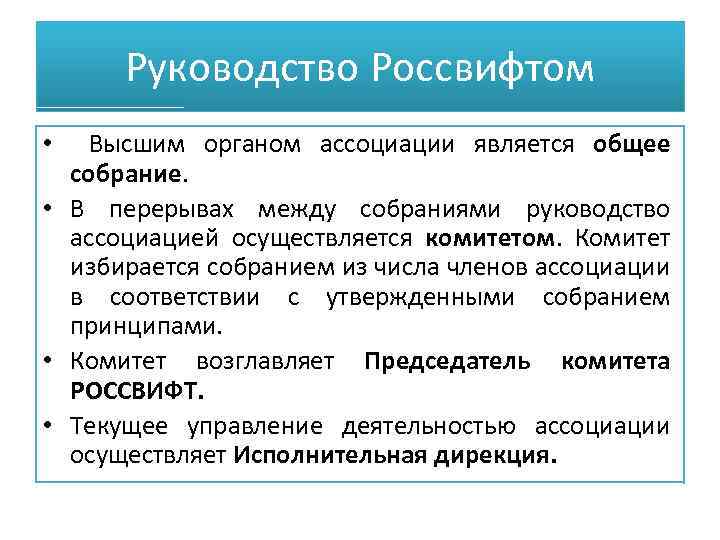 Руководство Россвифтом

• Высшим органом ассоциации является общее собрание.

• В перерывах между собраниями руководство ассоциацией осуществляется комитетом. Комитет избирается собранием из числа членов ассоциации в соответствии с утвержденными собранием принципами.

• Комитет возглавляет Председатель комитета РОССВИФТ.

• Текущее управление деятельностью ассоциации осуществляет Исполнительная дирекция.